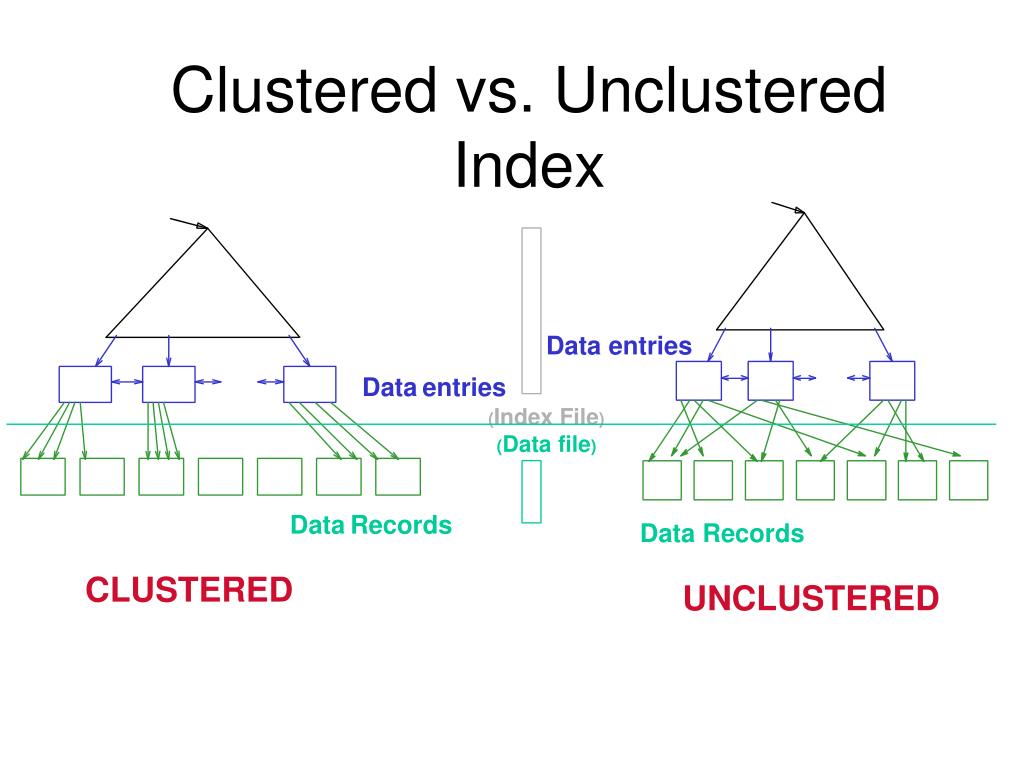 Clustered vs. Unclustered Index

Data entries

Data entries

(Index File)

(Data file)

Data Records

Data Records

CLUSTERED

UNCLUSTERED